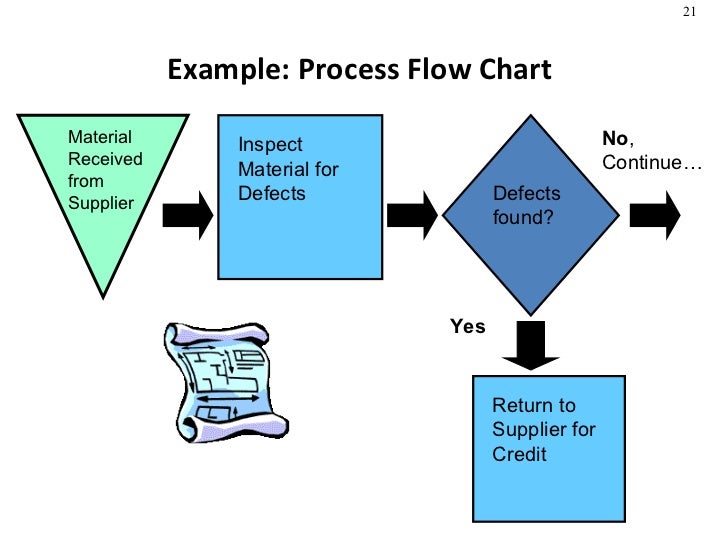 21

Example: Process Flow Chart

Material Received from Supplier

Inspect Material for Defects

Defects found?

No, Continue…

Yes

Return to Supplier for Credit